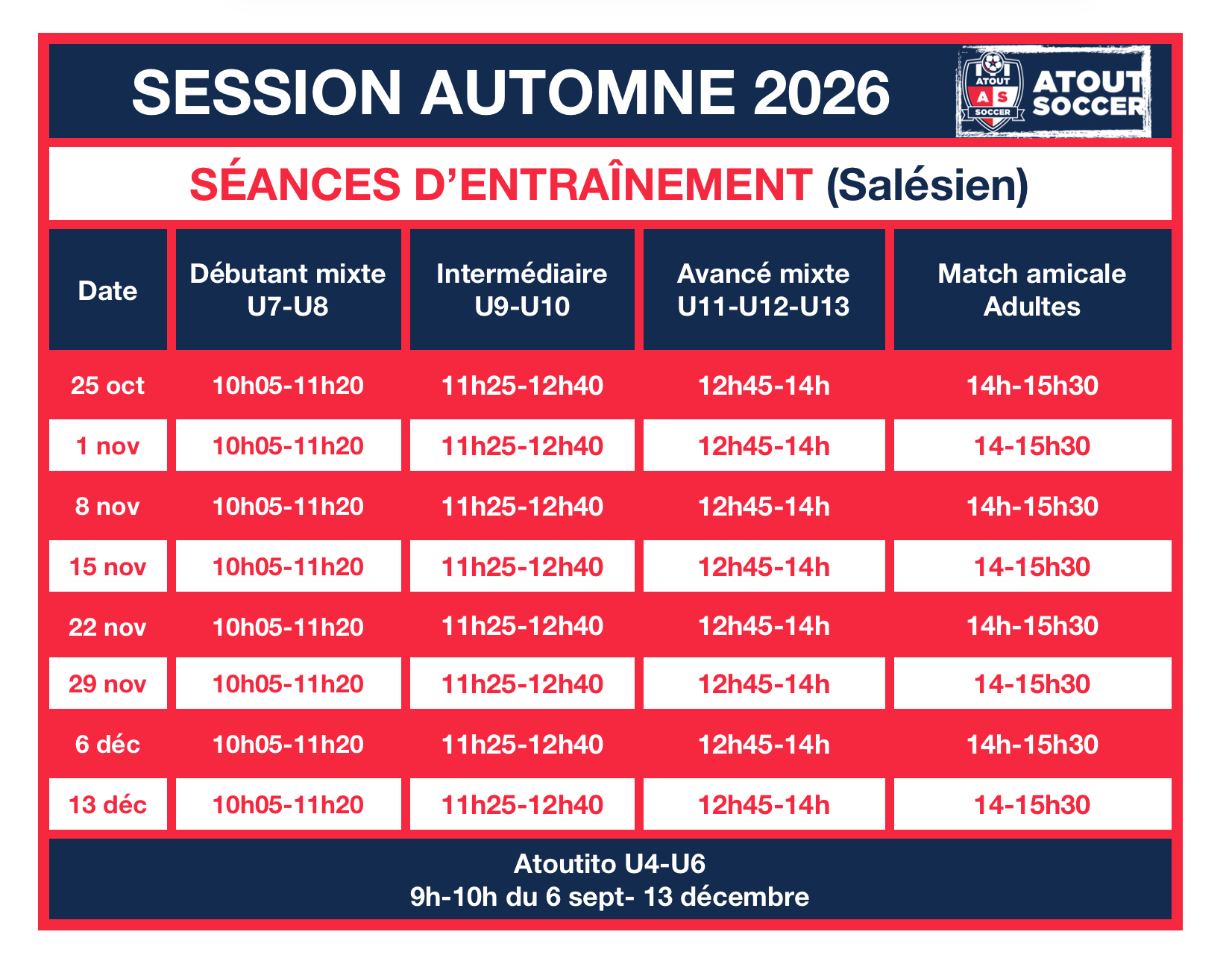 SESSION AUTOMNE 2026

ATOUT A S SOCCER ATOUT SOCCER

SÉANCES D'ENTRAÎNEMENT (Salésien)

| Date | Débutant mixte U7-U8 | Intermédiaire U9-U10 | Avancé mixte U11-U12-U13 | Match amicale Adultes |
|---|---|---|---|---|
| 25 oct | 10h05-11h20 | 11h25-12h40 | 12h45-14h | 14h-15h30 |
| 1 nov | 10h05-11h20 | 11h25-12h40 | 12h45-14h | 14-15h30 |
| 8 nov | 10h05-11h20 | 11h25-12h40 | 12h45-14h | 14h-15h30 |
| 15 nov | 10h05-11h20 | 11h25-12h40 | 12h45-14h | 14-15h30 |
| 22 nov | 10h05-11h20 | 11h25-12h40 | 12h45-14h | 14h-15h30 |
| 29 nov | 10h05-11h20 | 11h25-12h40 | 12h45-14h | 14-15h30 |
| 6 déc | 10h05-11h20 | 11h25-12h40 | 12h45-14h | 14h-15h30 |
| 13 déc | 10h05-11h20 | 11h25-12h40 | 12h45-14h | 14-15h30 |

Atoutito U4-U6
9h-10h du 6 sept- 13 décembre